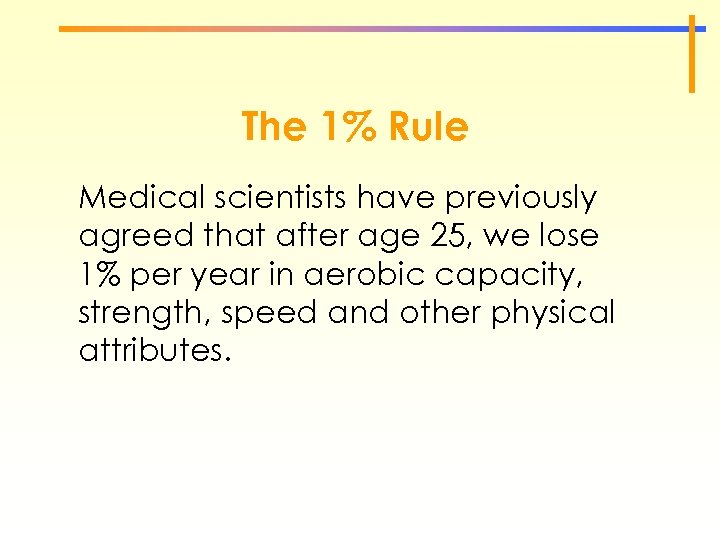 The 1% Rule

Medical scientists have previously agreed that after age 25, we lose 1% per year in aerobic capacity, strength, speed and other physical attributes.